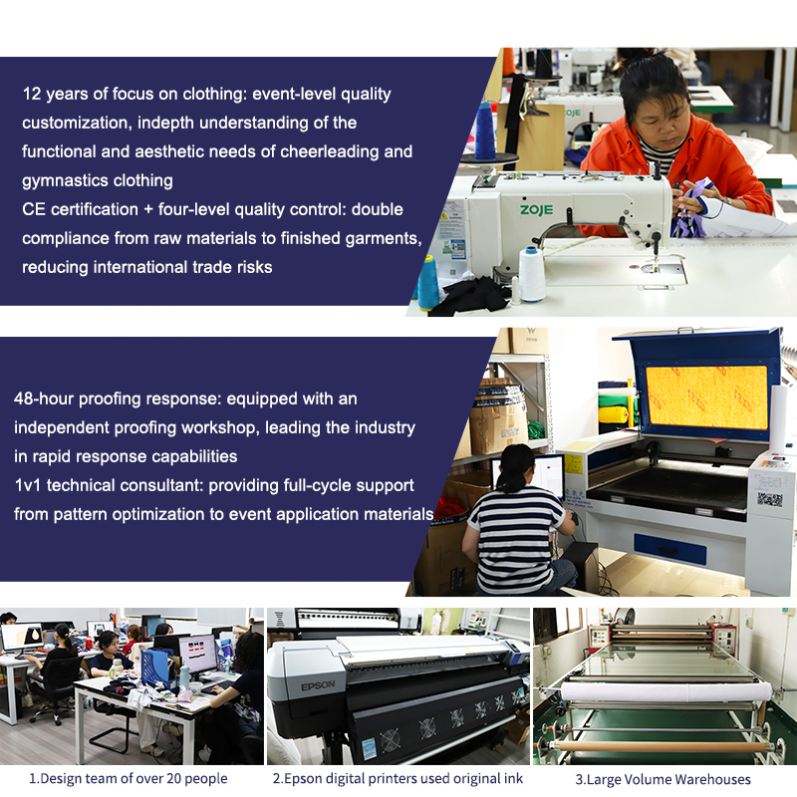 12 years of focus on clothing: event-level quality customization, indepth understanding of the functional and aesthetic needs of cheerleading and gymnastics clothing

CE certification + four-level quality control: double compliance from raw materials to finished garments, reducing international trade risks

ZOJE

48-hour proofing response: equipped with an independent proofing workshop, leading the industry in rapid response capabilities

1v1 technical consultant: providing full-cycle support from pattern optimization to event application materials

EPSON

1.Design team of over 20 people

2.Epson digital printers used original ink

3.Large Volume Warehouses